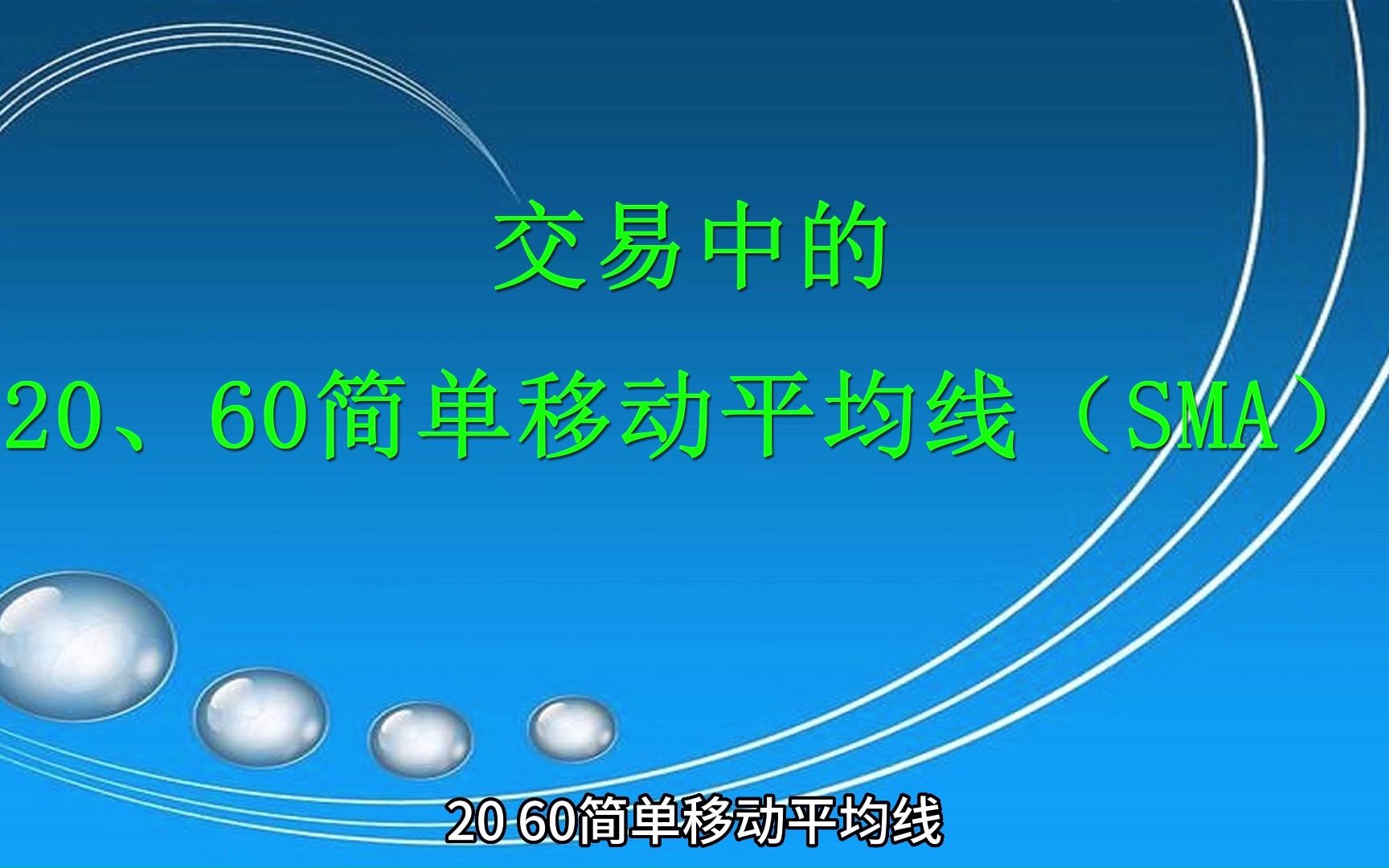 交易中的

20、60简单移动平均线（SMA）

20 60简单移动平均线